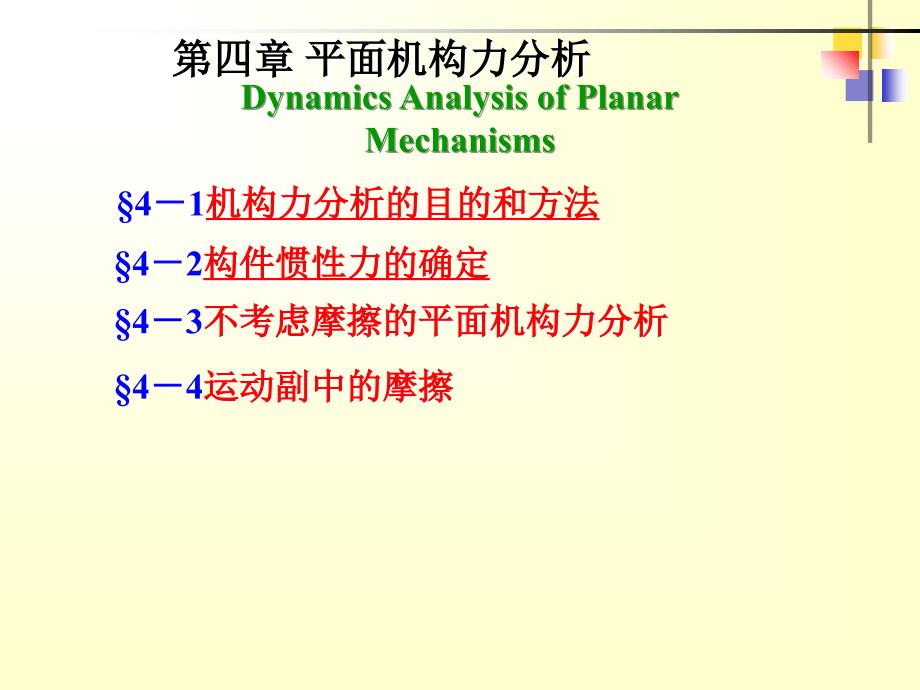 第四章 平面机构力分析

Dynamics Analysis of Planar Mechanisms

§4－1机构力分析的目的和方法

§4－2构件惯性力的确定

§4－3不考虑摩擦的平面机构力分析

§4－4运动副中的摩擦